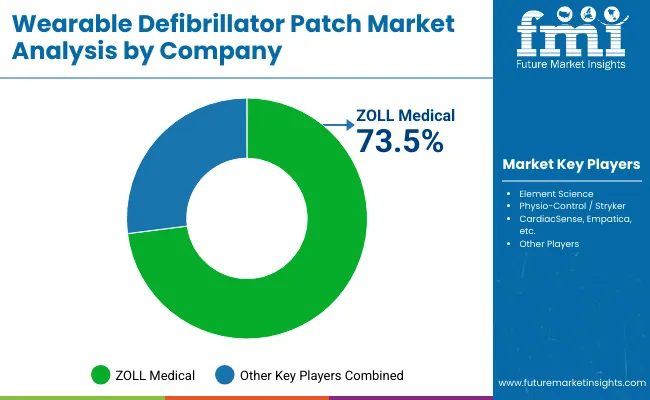 Wearable Defibrillator Patch Market Analysis by Company

fmi
Future Market Insights

ZOLL Medical
73.5%

Market Key Players

- Element Science
- Physio-Control / Stryker
- CardiacSense, Empatica, etc.
- Other Players

ZOLL Medical   Other Key Players Combined

www.futuremarketinsights.com